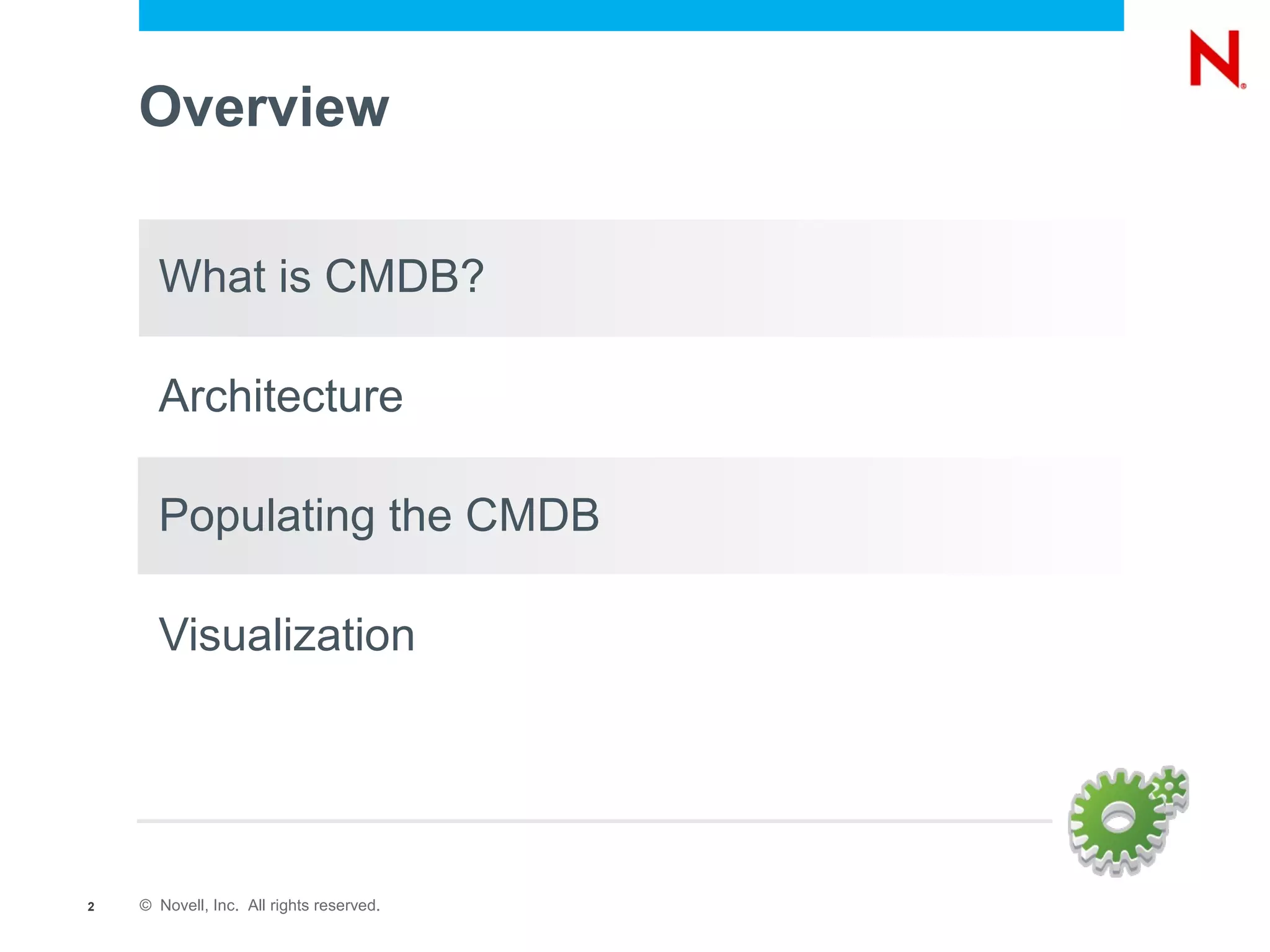 N®

Overview

What is CMDB?

Architecture

Populating the CMDB

Visualization

2 © Novell, Inc. All rights reserved.